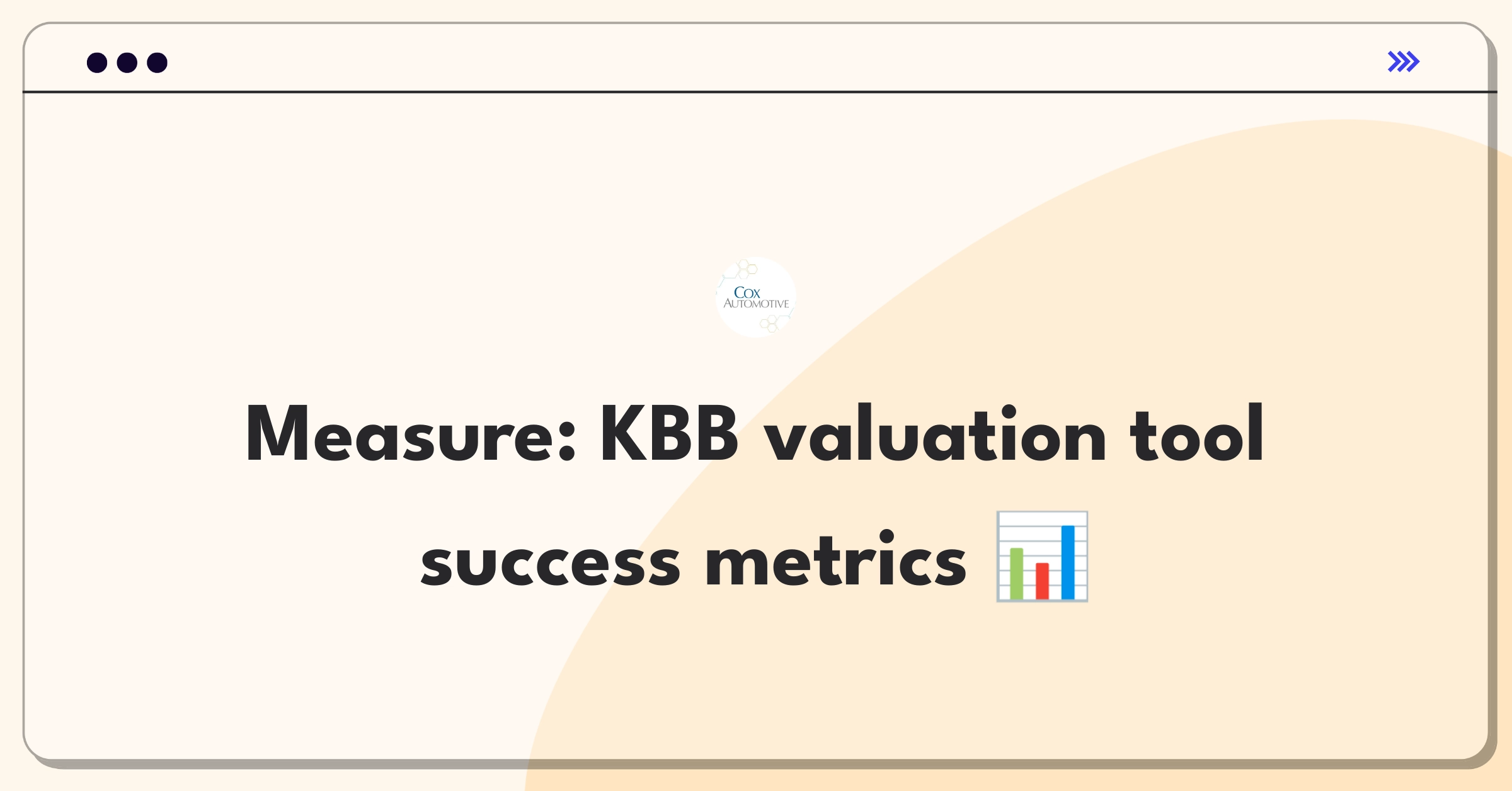 COX AUTOMOTIVE

Measure: KBB valuation tool success metrics 📊